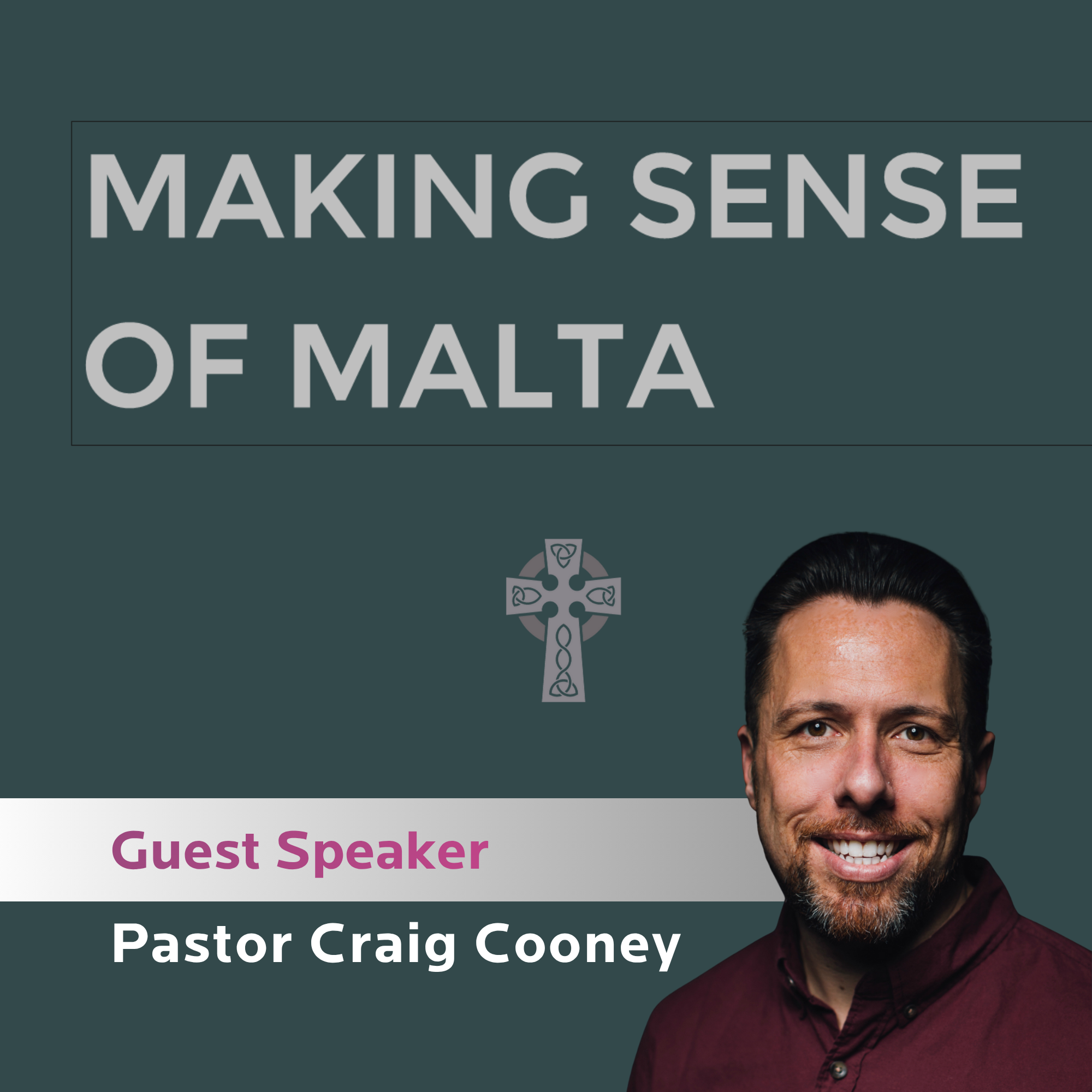 MAKING SENSE OF MALTA

Guest Speaker

Pastor Craig Cooney